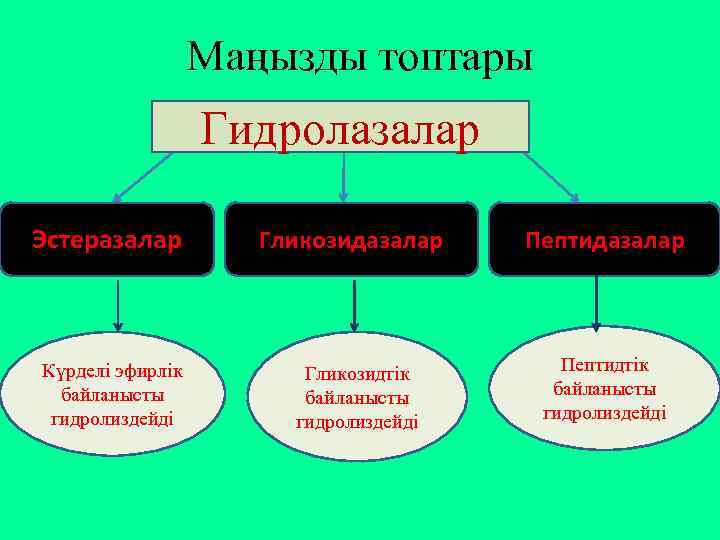 Маңызды топтары

Гидролазалар

Эстеразалар

Гликозидазалар

Пептидазалар

Күрделі эфирлік байланысты гидролиздейді

Гликозидтік байланысты гидролиздейді

Пептидтік байланысты гидролиздейді